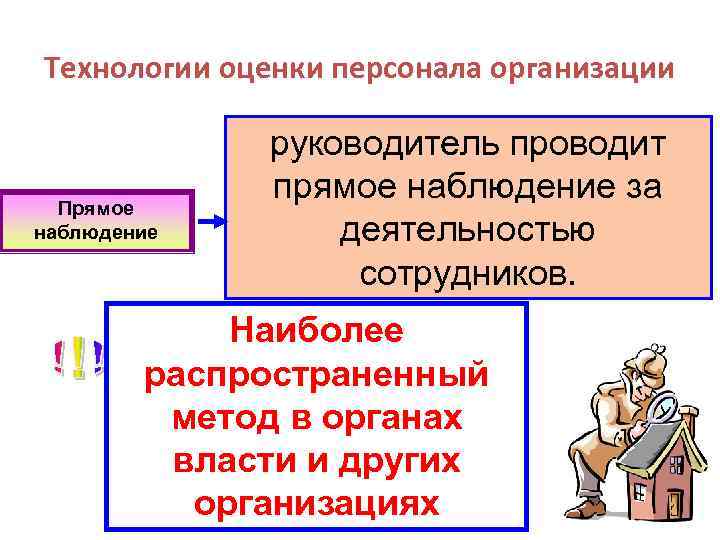 Технологии оценки персонала организации

Прямое наблюдение

руководитель проводит прямое наблюдение за деятельностью сотрудников.

!!!

Наиболее распространенный метод в органах власти и других организациях